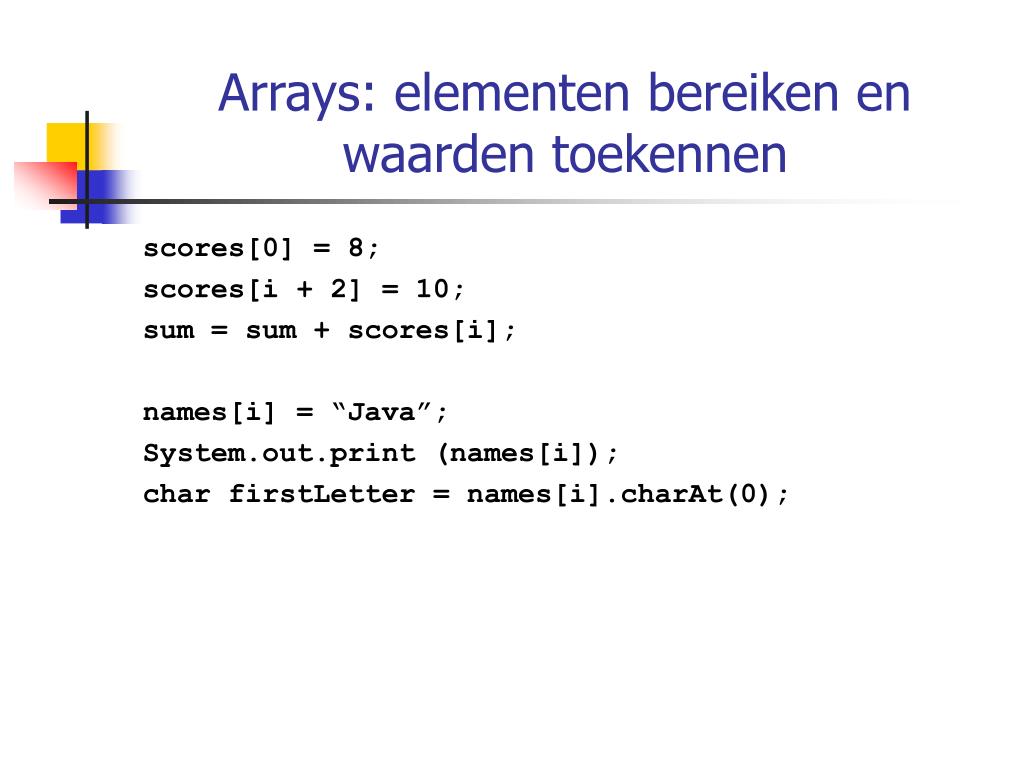 Arrays: elementen bereiken en waarden toekennen

scores[0] = 8;
scores[i + 2] = 10;
sum = sum + scores[i];

names[i] = “Java”;
System.out.print (names[i]);
char firstLetter = names[i].charAt(0);